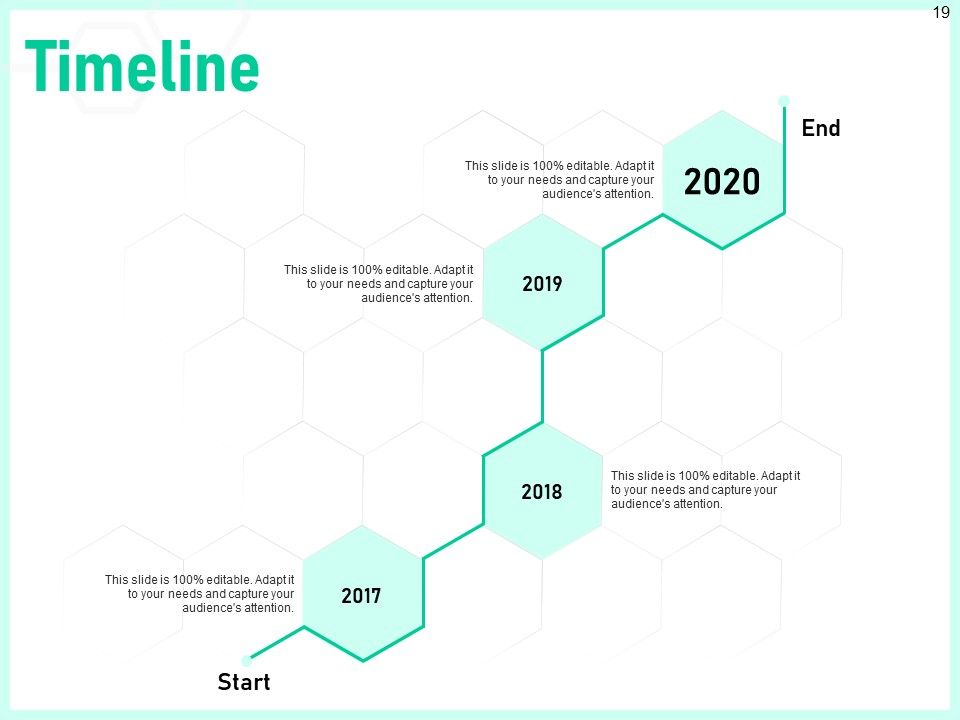 19

Timeline

End

This slide is 100% editable. Adapt it to your needs and capture your audience's attention.

2020

This slide is 100% editable. Adapt it to your needs and capture your audience's attention.

2019

2018

This slide is 100% editable. Adapt it to your needs and capture your audience's attention.

This slide is 100% editable. Adapt it to your needs and capture your audience's attention.

2017

Start